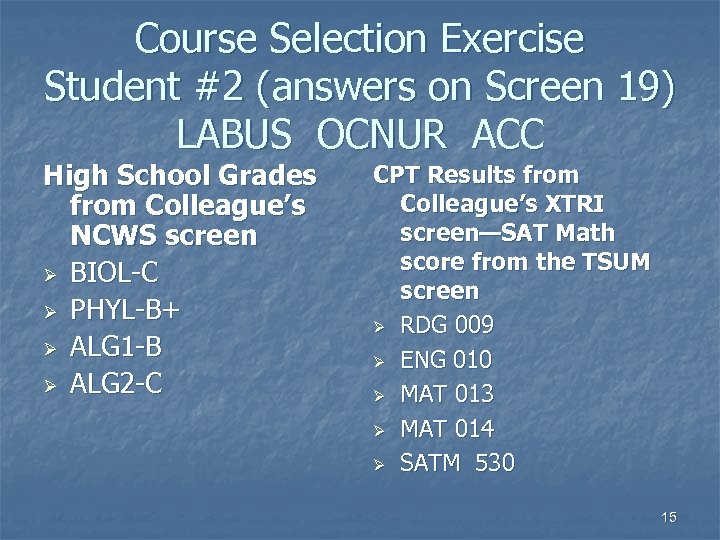 Course Selection Exercise
Student #2 (answers on Screen 19)
LABUS OCNUR ACC

High School Grades from Colleague's NCWS screen
➢ BIOL-C
➢ PHYL-B+
➢ ALG1-B
➢ ALG2-C

CPT Results from Colleague's XTRI screen—SAT Math score from the TSUM screen
➢ RDG 009
➢ ENG 010
➢ MAT 013
➢ MAT 014
➢ SATM 530

15